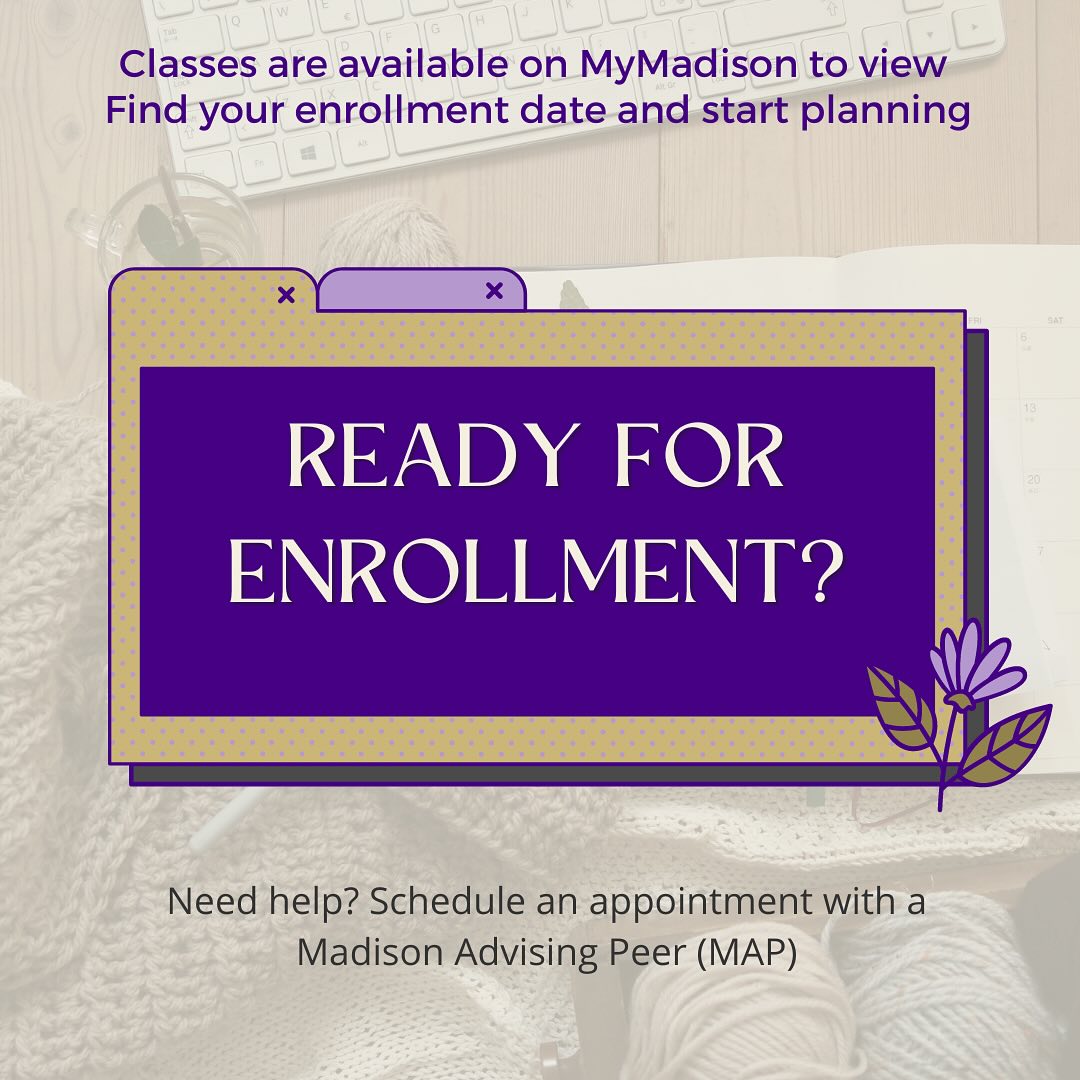 Classes are available on MyMadison to view
Find your enrollment date and start planning

READY FOR ENROLLMENT?

Need help? Schedule an appointment with a Madison Advising Peer (MAP)